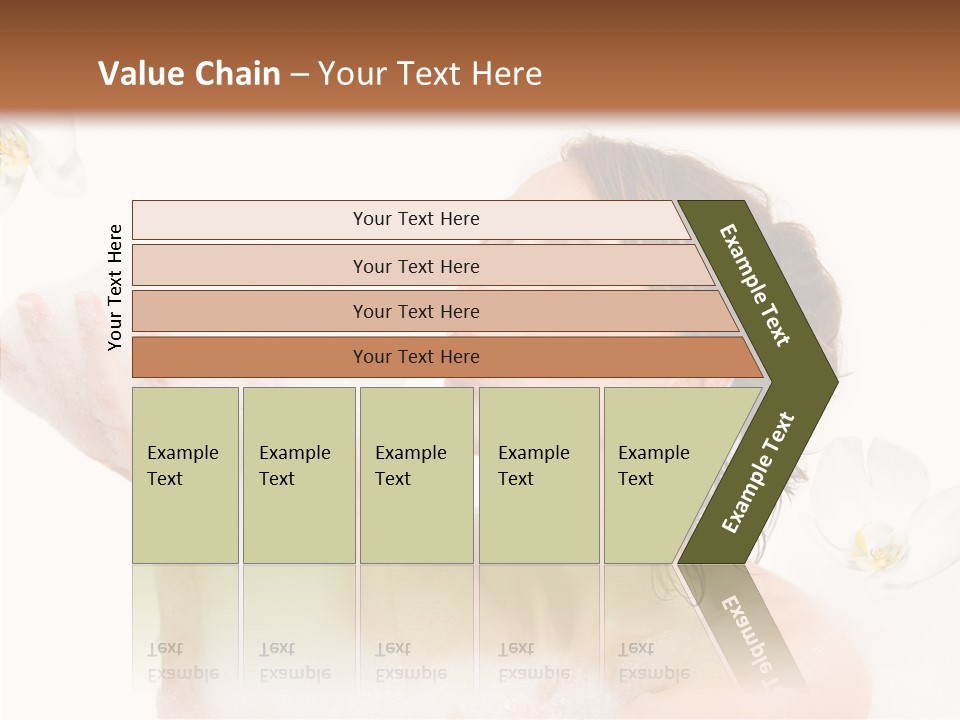 Value Chain – Your Text Here

Your Text Here

Your Text Here

Your Text Here

Your Text Here

Your Text Here

Example Text

Example Text

Example Text

Example Text

Example Text

Example Text

Example Text